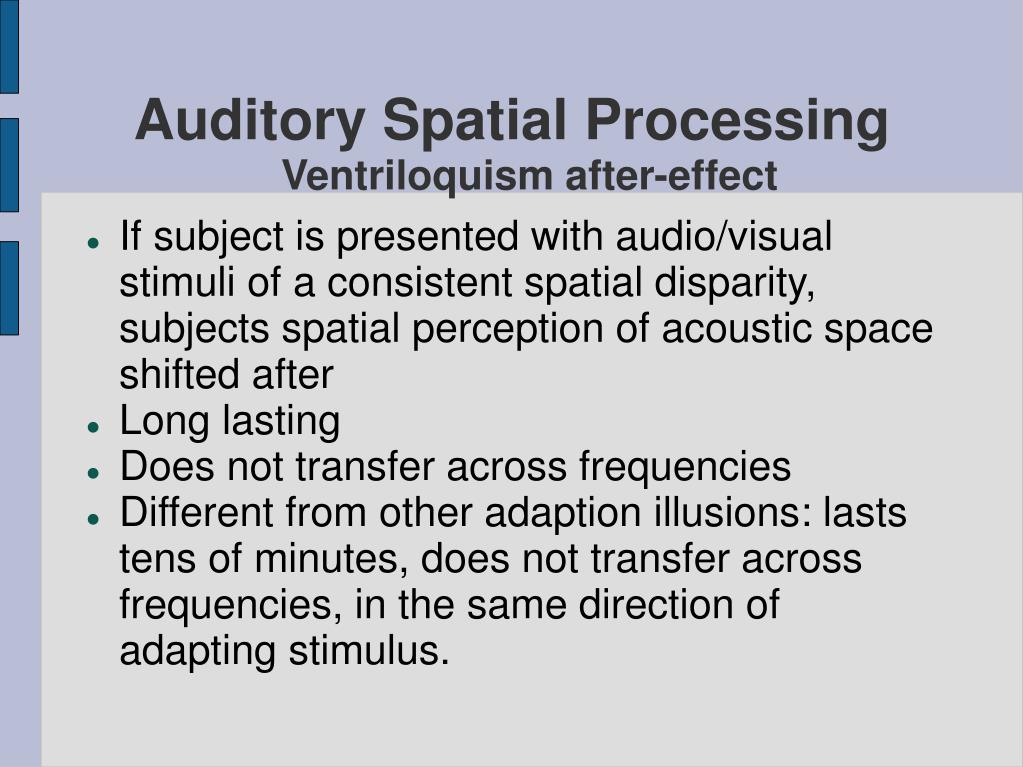 Auditory Spatial Processing
Ventriloquism after-effect

- If subject is presented with audio/visual stimuli of a consistent spatial disparity, subjects spatial perception of acoustic space shifted after
- Long lasting
- Does not transfer across frequencies
- Different from other adaption illusions: lasts tens of minutes, does not transfer across frequencies, in the same direction of adapting stimulus.